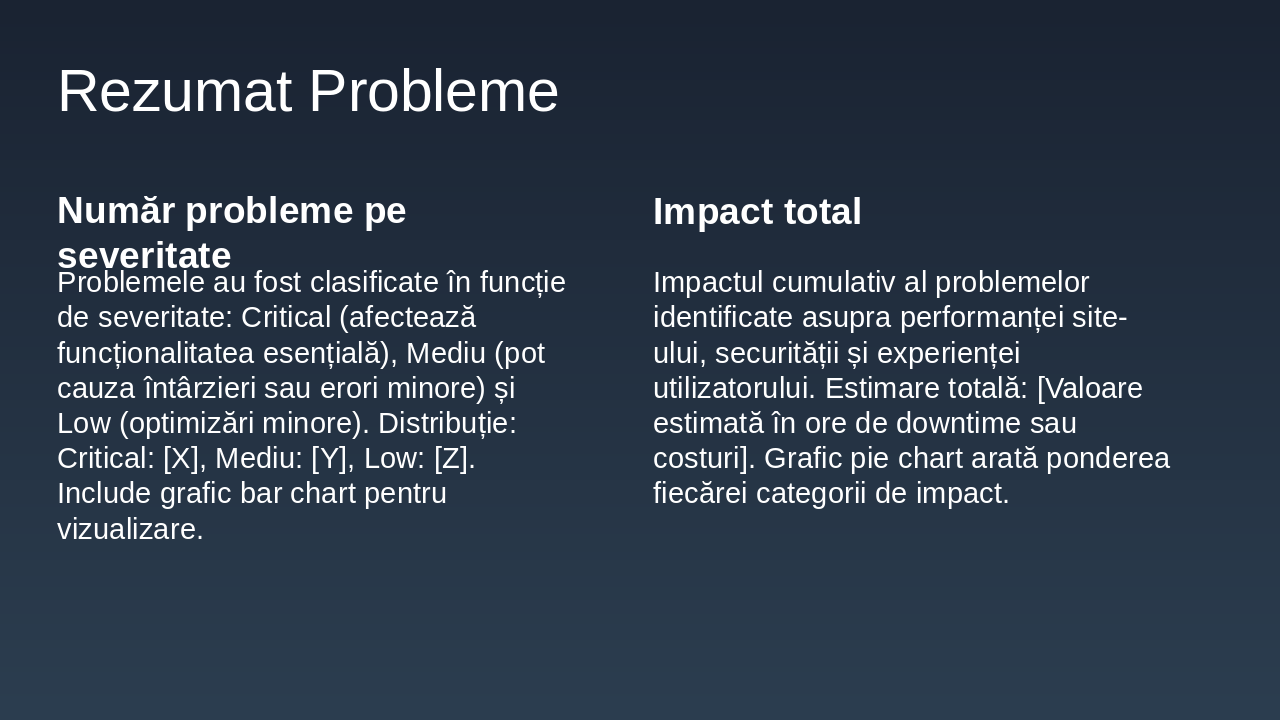 Rezumat Probleme

Număr probleme pe severitate

Problemele au fost clasificate în funcție de severitate: Critical (afectează funcționalitatea esențială), Mediu (pot cauza întârzieri sau erori minore) și Low (optimizări minore). Distribuție: Critical: [X], Mediu: [Y], Low: [Z]. Include grafic bar chart pentru vizualizare.

Impact total

Impactul cumulativ al problemelor identificate asupra performanței site-ului, securității și experienței utilizatorului. Estimare totală: [Valoare estimată în ore de downtime sau costuri]. Grafic pie chart arată ponderea fiecărei categorii de impact.